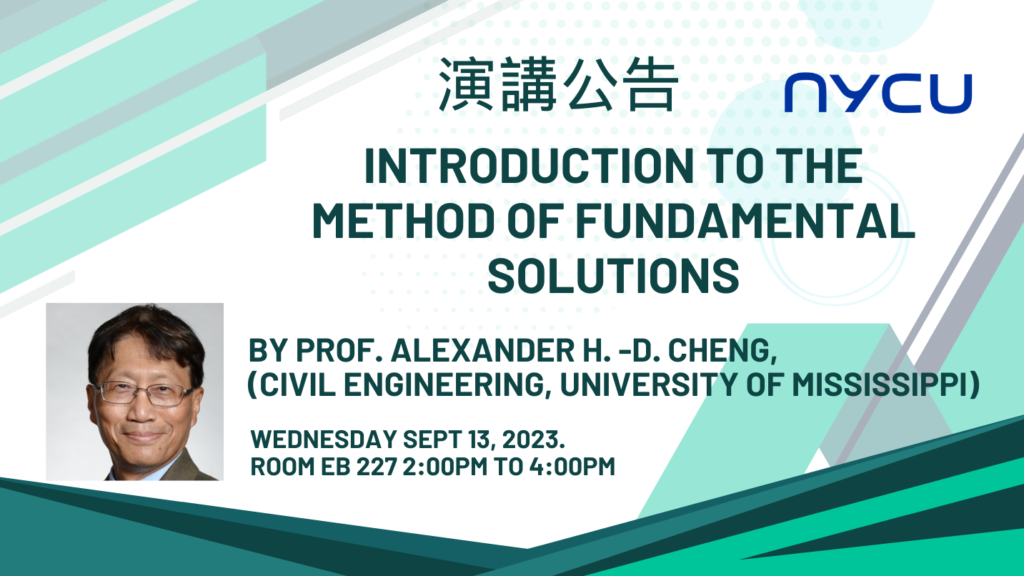 演講公告

NYCU

INTRODUCTION TO THE METHOD OF FUNDAMENTAL SOLUTIONS

BY PROF. ALEXANDER H. -D. CHENG, (CIVIL ENGINEERING, UNIVERSITY OF MISSISSIPPI)

WEDNESDAY SEPT 13, 2023.
ROOM EB 227 2:00PM TO 4:00PM